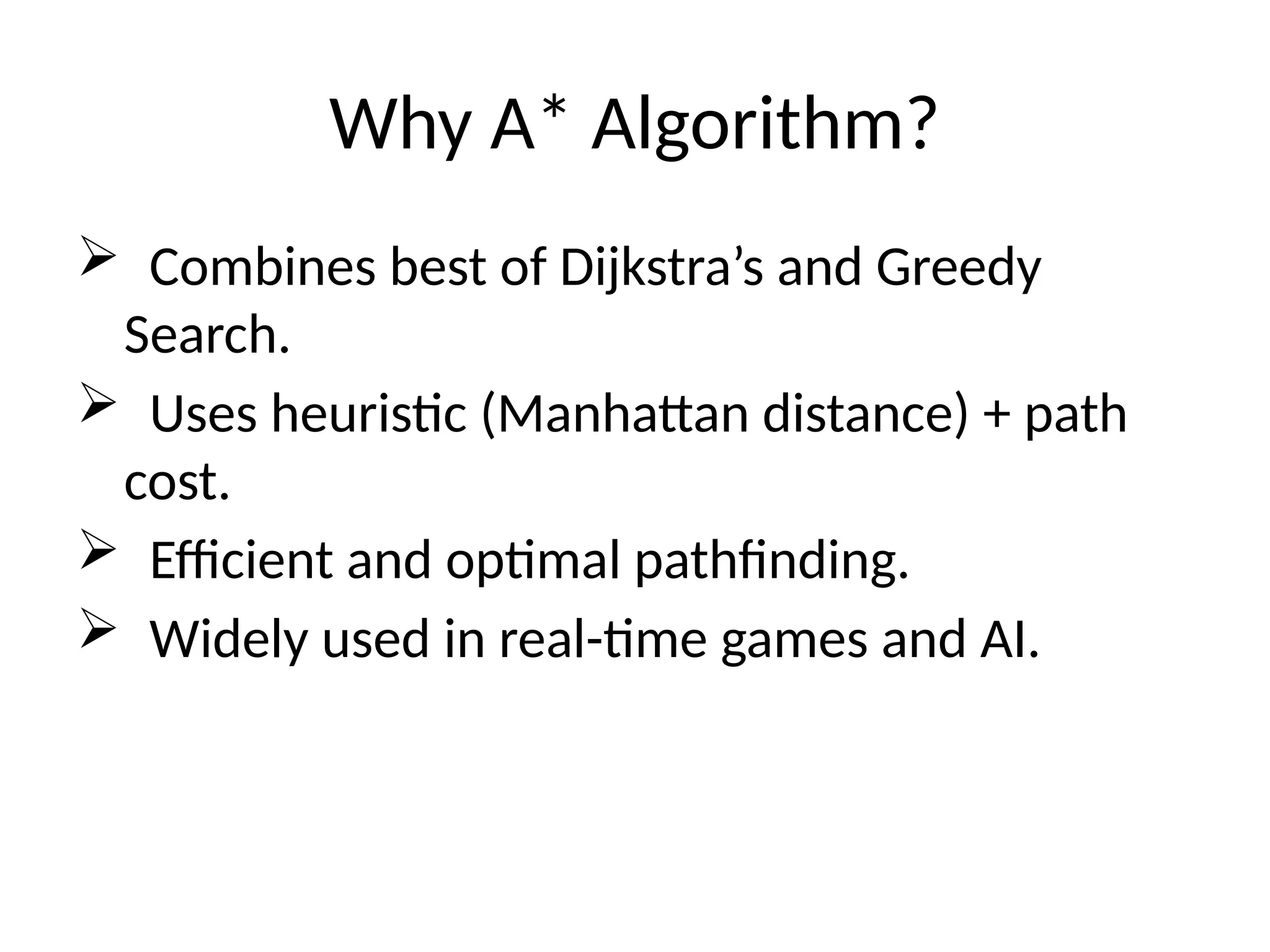 Why A* Algorithm?

➢ Combines best of Dijkstra’s and Greedy Search.

➢ Uses heuristic (Manhattan distance) + path cost.

➢ Efficient and optimal pathfinding.

➢ Widely used in real-time games and AI.